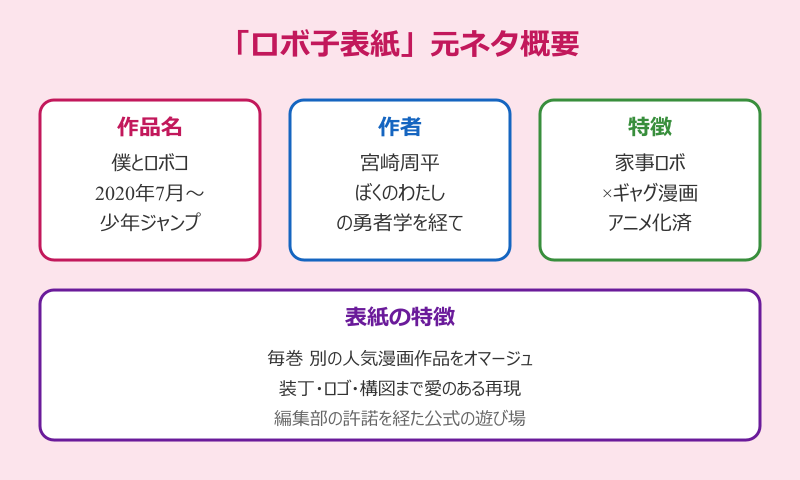 「ロボ子表紙」元ネタ概要

作品名
僕とロボコ
2020年7月～
少年ジャンプ

作者
宮崎周平
ぼくのわたし
の勇者学を経て

特徴
家事ロボ
×ギャグ漫画
アニメ化済

表紙の特徴
毎巻 別の人気漫画作品をオマージュ
装丁・ロゴ・構図まで愛のある再現
編集部の許諾を経た公式の遊び場